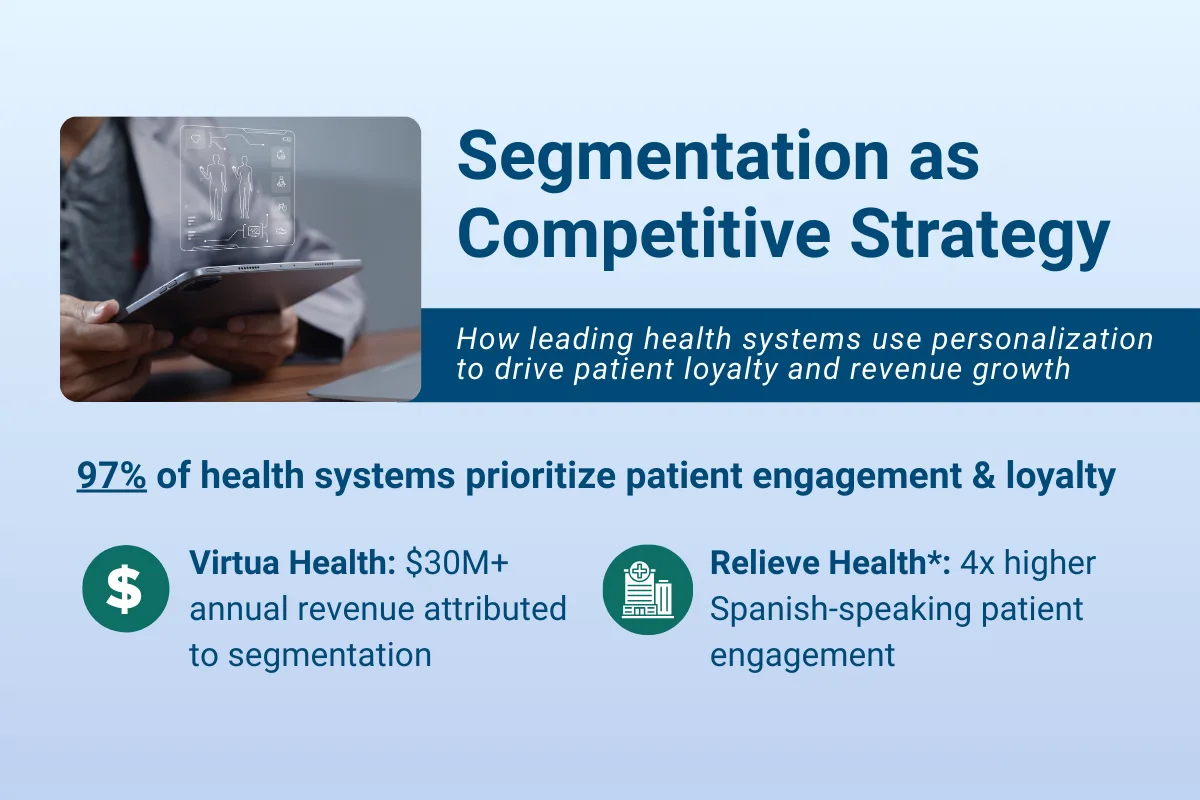 Segmentation as Competitive Strategy

How leading health systems use personalization to drive patient loyalty and revenue growth

97% of health systems prioritize patient engagement & loyalty

$

Virtua Health: $30M+ annual revenue attributed to segmentation

Relieve Health*: 4x higher Spanish-speaking patient engagement